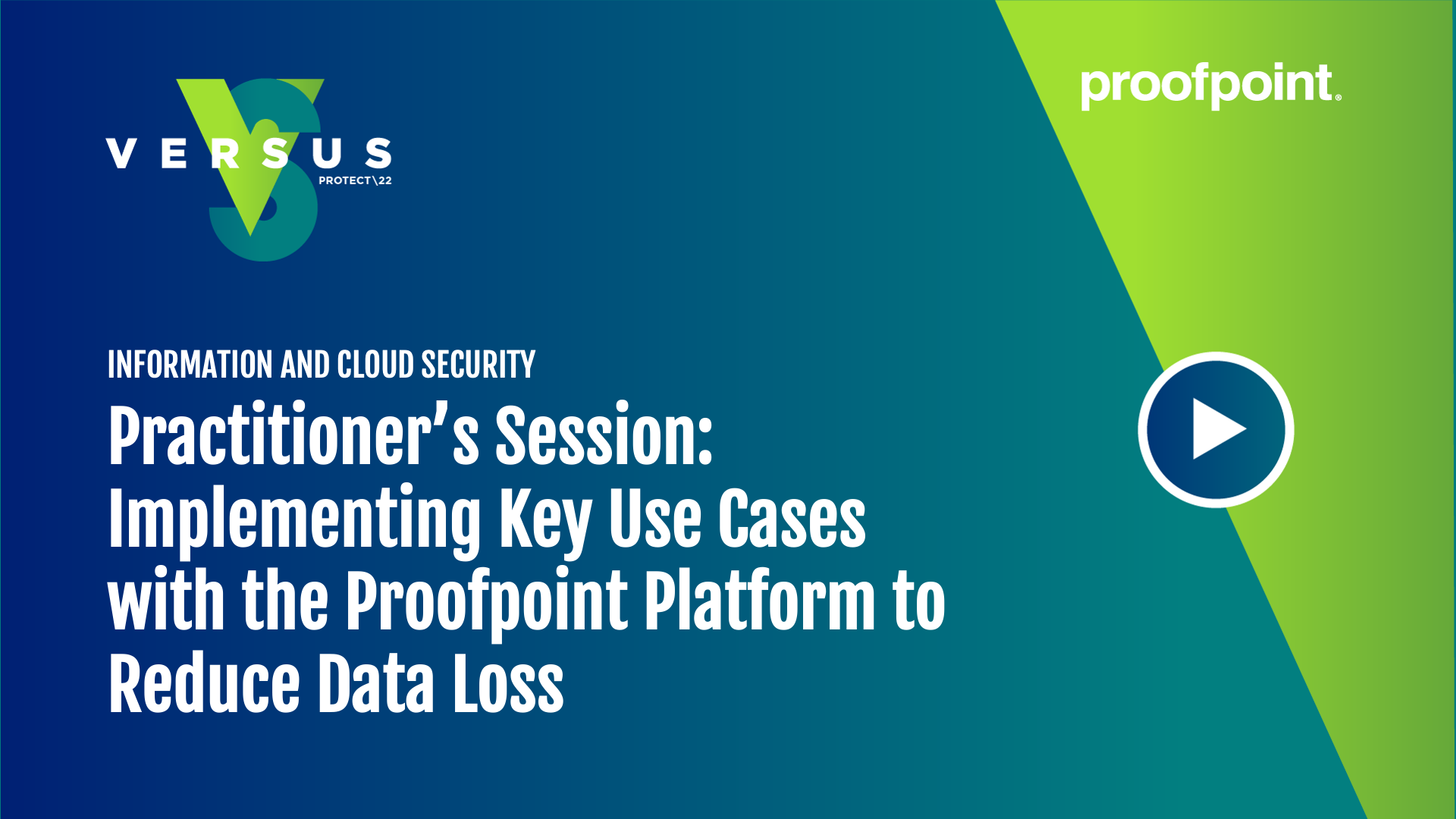 VERSUS
PROTECT\22

proofpoint.

INFORMATION AND CLOUD SECURITY

Practitioner's Session: Implementing Key Use Cases with the Proofpoint Platform to Reduce Data Loss